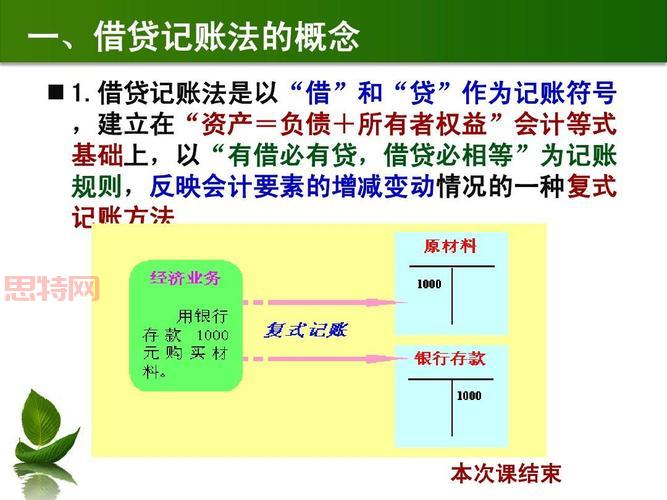 一、借贷记账法的概念

■ 1. 借贷记账法是以“借”和“贷”作为记账符号，建立在“资产＝负债＋所有者权益”会计等式基础上，以“有借必有贷，借贷必相等”为记账规则，反映会计要素的增减变动情况的一种复式记账方法

思特网

经济业务

用银行存款 1000 元购买材料。

复式记账

原材料

1000

银行存款

1000

本次课结束